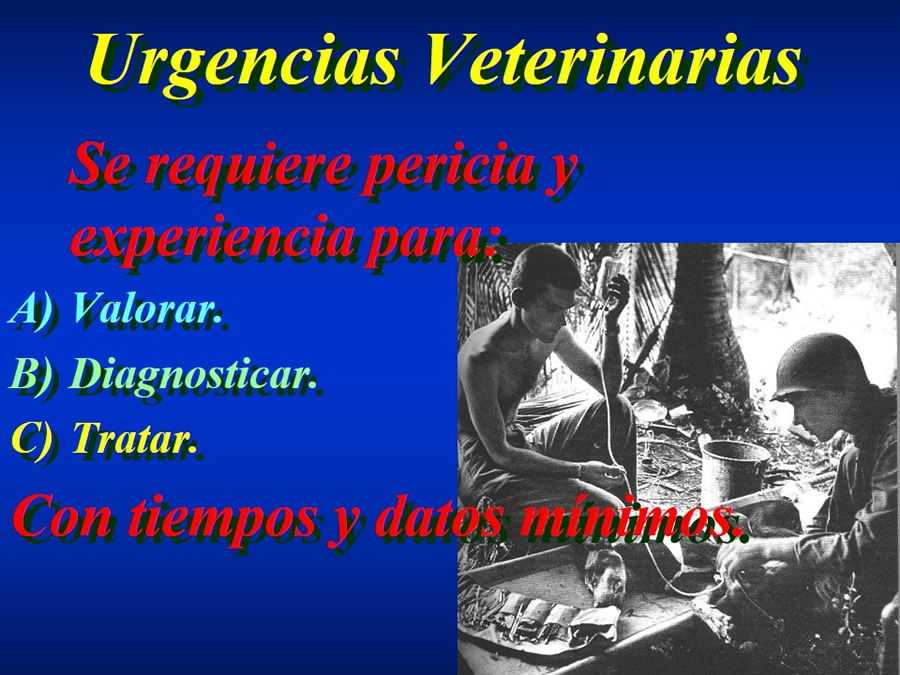 Urgencias Veterinarias

Se requiere pericia y experiencia para:

A) Valorar.

B) Diagnosticar.

C) Tratar.

Con tiempos y datos mínimos.